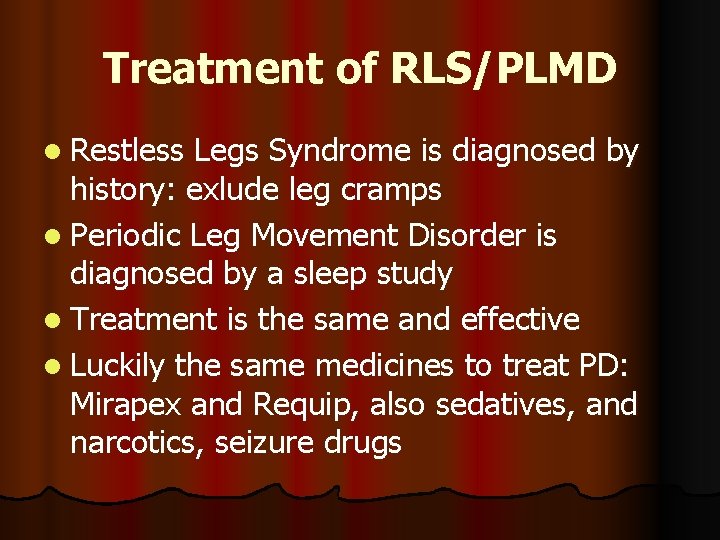 Treatment of RLS/PLMD

- Restless Legs Syndrome is diagnosed by history: exlude leg cramps
- Periodic Leg Movement Disorder is diagnosed by a sleep study
- Treatment is the same and effective
- Luckily the same medicines to treat PD: Mirapex and Requip, also sedatives, and narcotics, seizure drugs